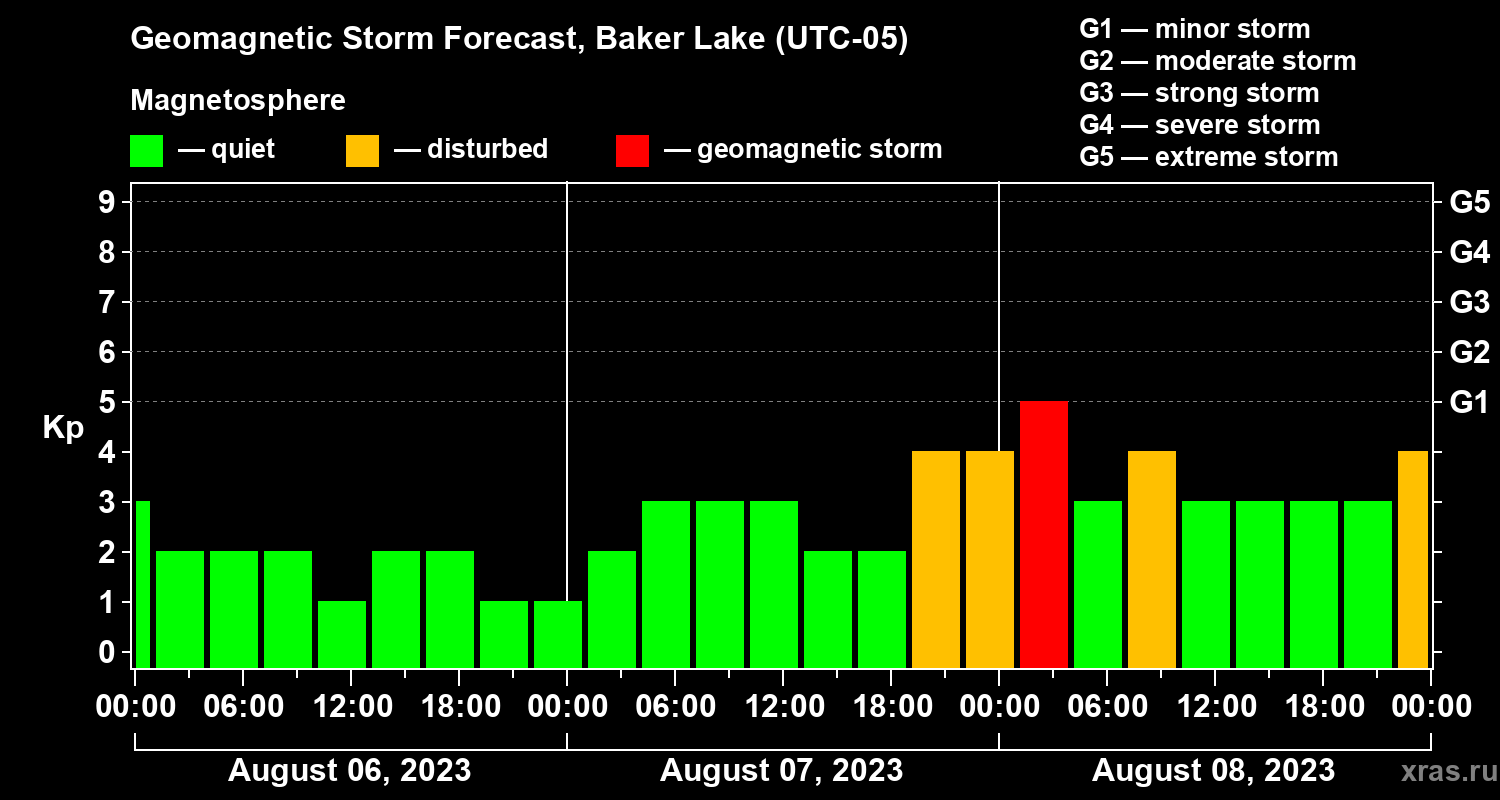 Geomagnetic Storm Forecast, Baker Lake (UTC-05)

Magnetosphere

— quiet — disturbed — geomagnetic storm

G1 — minor storm
G2 — moderate storm
G3 — strong storm
G4 — severe storm
G5 — extreme storm

Kp

9
8
7
6
5
4
3
2
1
0

G5
G4
G3
G2
G1

00:00 06:00 12:00 18:00 00:00 06:00 12:00 18:00 00:00 06:00 12:00 18:00 00:00

August 06, 2023 August 07, 2023 August 08, 2023

xras.ru